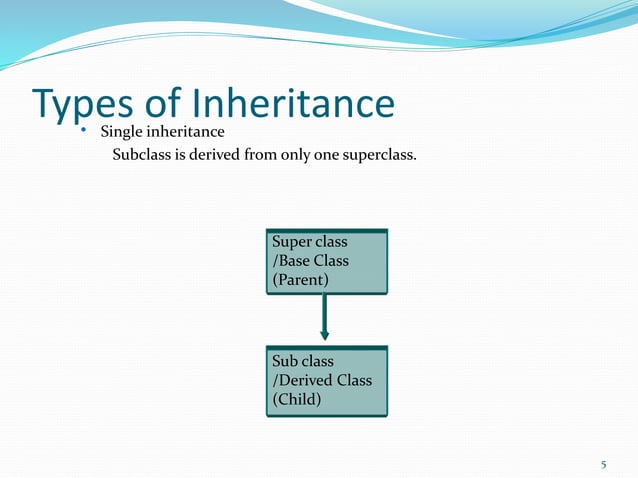 Types of Inheritance

• Single inheritance

Subclass is derived from only one superclass.

Super class
/Base Class
(Parent)

Sub class
/Derived Class
(Child)

5